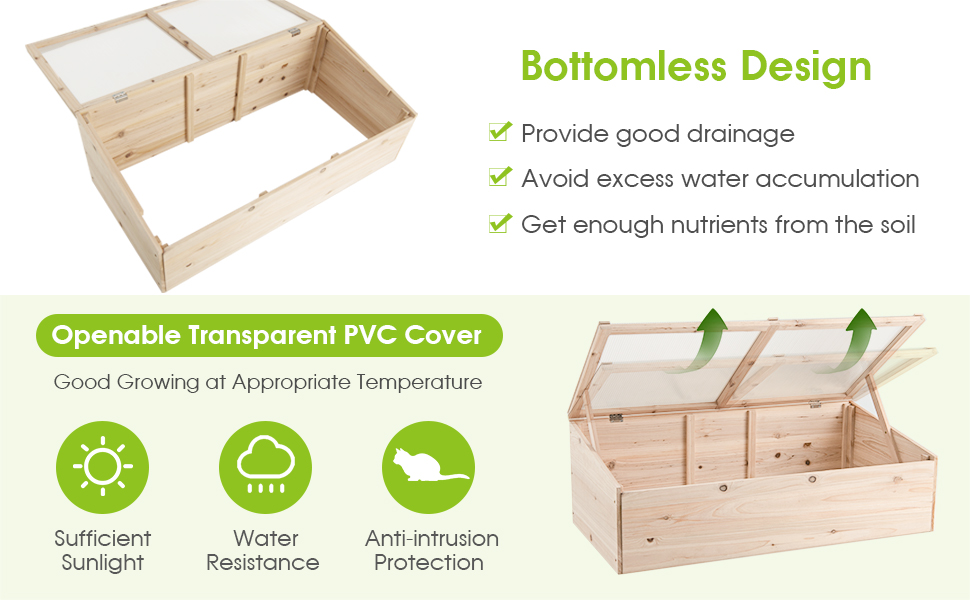 Bottomless Design

Provide good drainage

Avoid excess water accumulation

Get enough nutrients from the soil

Openable Transparent PVC Cover

Good Growing at Appropriate Temperature

Sufficient Sunlight

Water Resistance

Anti-intrusion Protection